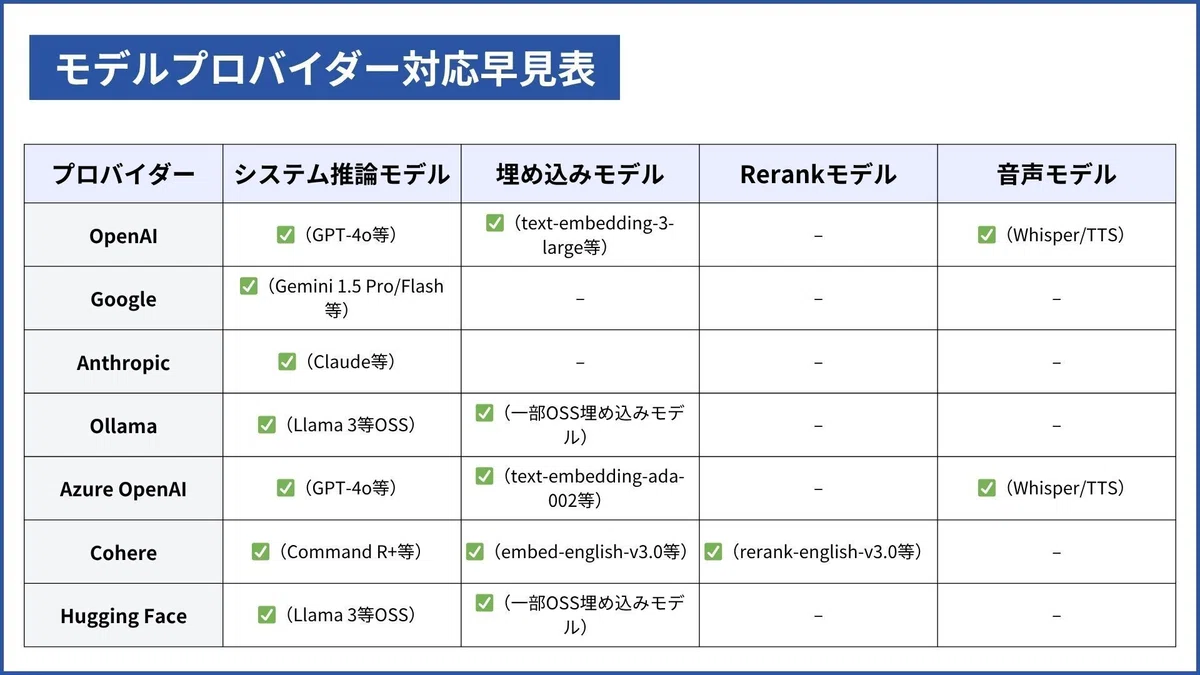 モデルプロバイダー対応早見表

| プロバイダー | システム推論モデル | 埋め込みモデル | Rerankモデル | 音声モデル |
|---|---|---|---|---|
| OpenAI | ✅（GPT-4o等） | ✅（text-embedding-3-large等） | – | ✅（Whisper/TTS） |
| Google | ✅（Gemini 1.5 Pro/Flash等） | – | – | – |
| Anthropic | ✅（Claude等） | – | – | – |
| Ollama | ✅（Llama 3等OSS） | ✅（一部OSS埋め込みモデル） | – | – |
| Azure OpenAI | ✅（GPT-4o等） | ✅（text-embedding-ada-002等） | – | ✅（Whisper/TTS） |
| Cohere | ✅（Command R+等） | ✅（embed-english-v3.0等） | ✅（rerank-english-v3.0等） | – |
| Hugging Face | ✅（Llama 3等OSS） | ✅（一部OSS埋め込みモデル） | – | – |